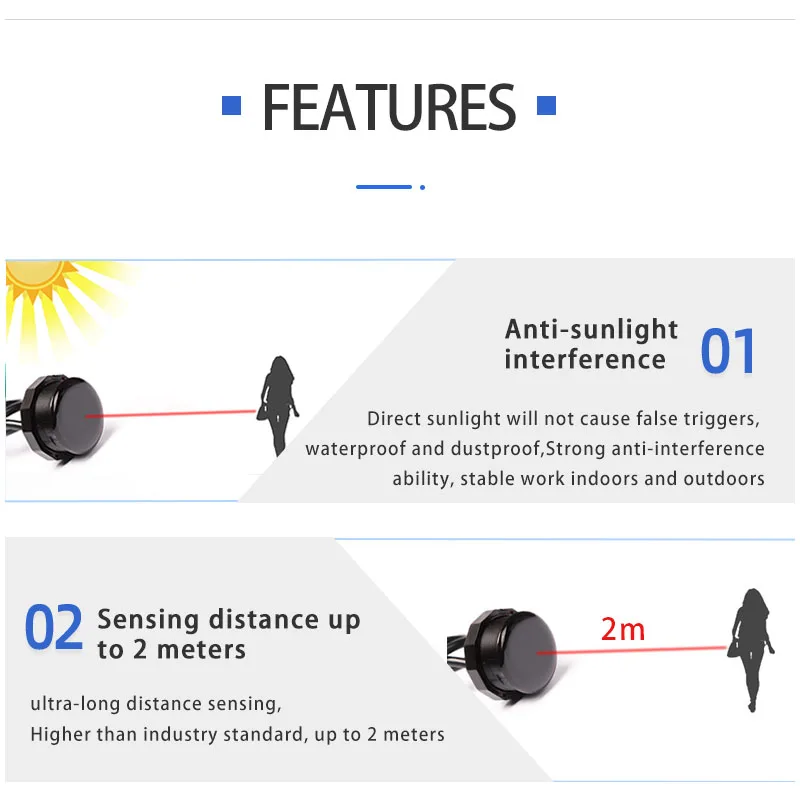 FEATURES

Anti-sunlight interference 01

Direct sunlight will not cause false triggers, waterproof and dustproof,Strong anti-interference ability, stable work indoors and outdoors

02 Sensing distance up to 2 meters

ultra-long distance sensing,
Higher than industry standard, up to 2 meters

2m